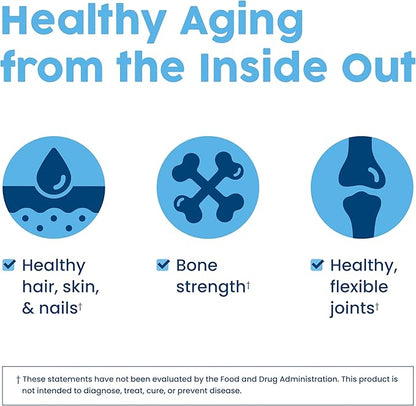 Healthy Aging from the Inside Out

Healthy hair, skin, & nails†

Bone strength†

Healthy, flexible joints†

† These statements have not been evaluated by the Food and Drug Administration. This product is not intended to diagnose, treat, cure, or prevent disease.